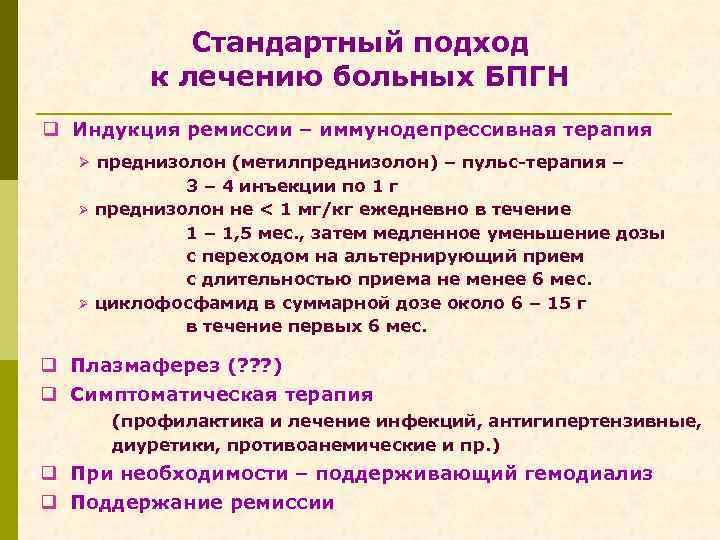 Стандартный подход к лечению больных БПГН

❑ Индукция ремиссии – иммунодепрессивная терапия

➢ преднизолон (метилпреднизолон) – пульс-терапия – 3 – 4 инъекции по 1 г

➢ преднизолон не < 1 мг/кг ежедневно в течение 1 – 1,5 мес., затем медленное уменьшение дозы с переходом на альтернирующий прием с длительностью приема не менее 6 мес.

➢ циклофосфамид в суммарной дозе около 6 – 15 г в течение первых 6 мес.

❑ Плазмаферез (???)

❑ Симптоматическая терапия

(профилактика и лечение инфекций, антигипертензивные, диуретики, противоанемические и пр.)

❑ При необходимости – поддерживающий гемодиализ

❑ Поддержание ремиссии